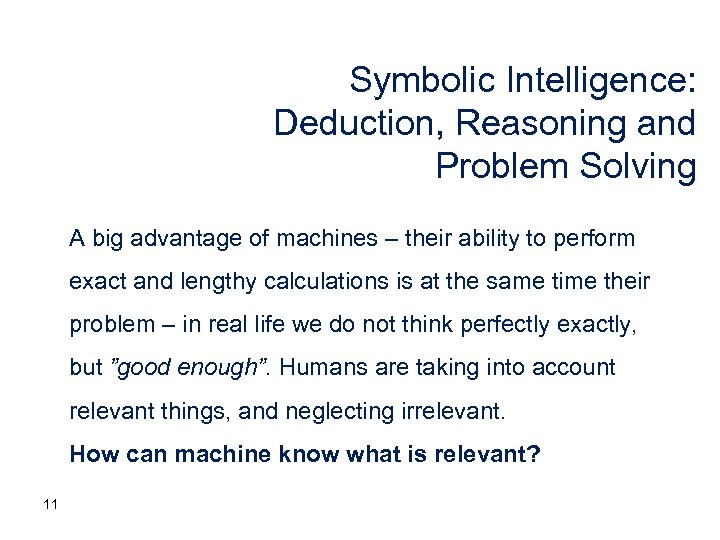 Symbolic Intelligence: Deduction, Reasoning and Problem Solving

A big advantage of machines – their ability to perform exact and lengthy calculations is at the same time their problem – in real life we do not think perfectly exactly, but ”good enough”. Humans are taking into account relevant things, and neglecting irrelevant.

How can machine know what is relevant?

11